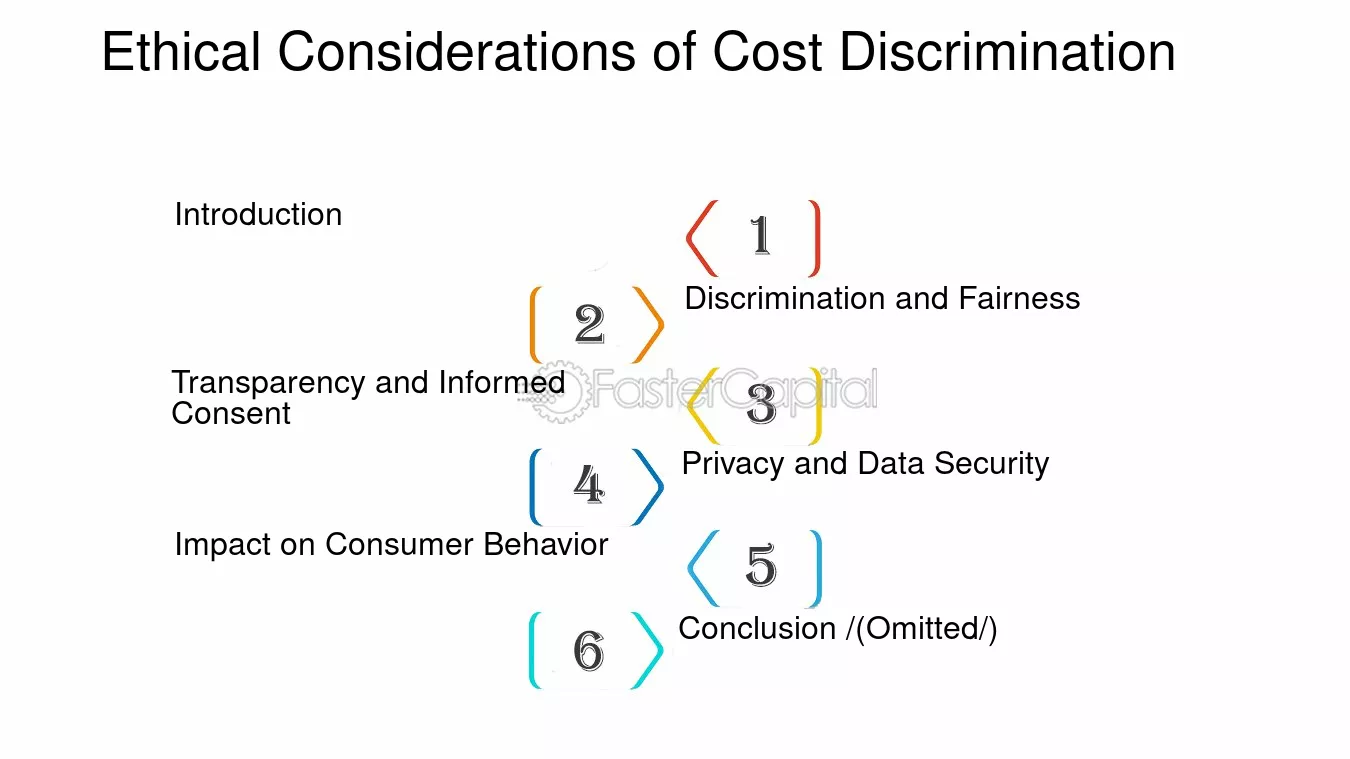 Ethical Considerations of Cost Discrimination

Introduction

1

2

Discrimination and Fairness

Transparency and Informed Consent

FasterCapital

3

4

Privacy and Data Security

Impact on Consumer Behavior

5

6

Conclusion /(Omitted/)